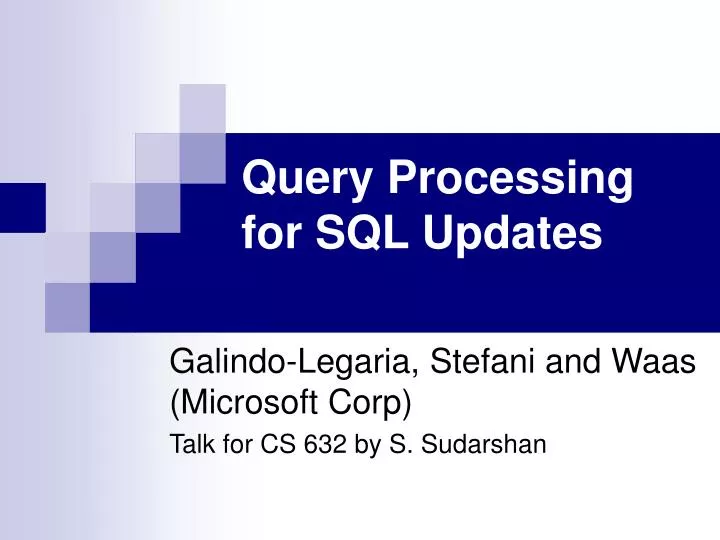 Query Processing for SQL Updates

Galindo-Legaria, Stefani and Waas (Microsoft Corp)

Talk for CS 632 by S. Sudarshan